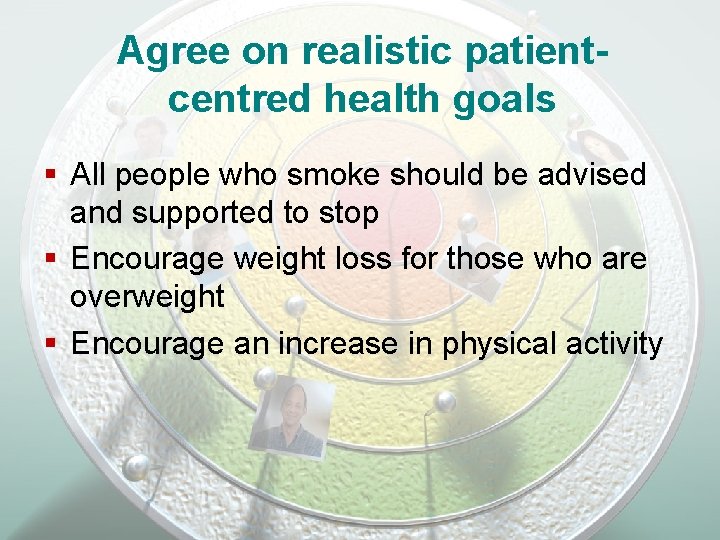 Agree on realistic patient-centred health goals

▪ All people who smoke should be advised and supported to stop
▪ Encourage weight loss for those who are overweight
▪ Encourage an increase in physical activity